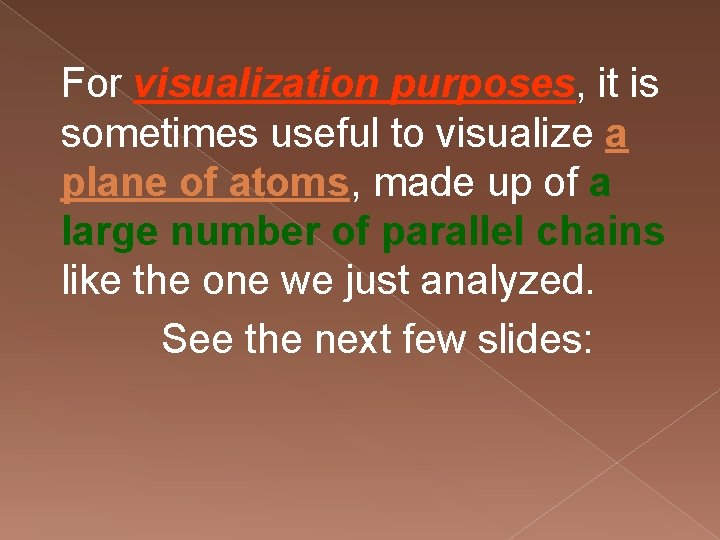 For visualization purposes, it is sometimes useful to visualize a plane of atoms, made up of a large number of parallel chains like the one we just analyzed.

See the next few slides: